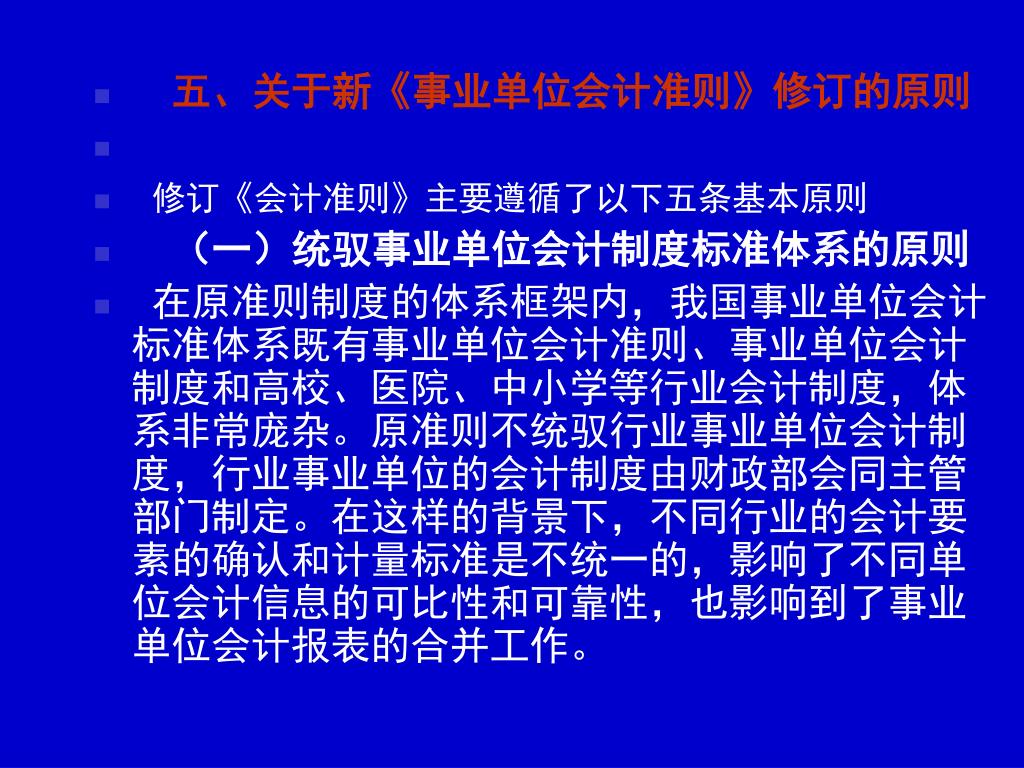 五、关于新《事业单位会计准则》修订的原则

修订《会计准则》主要遵循了以下五条基本原则

（一）统驭事业单位会计制度标准体系的原则

在原准则制度的体系框架内，我国事业单位会计标准体系既有事业单位会计准则、事业单位会计制度和高校、医院、中小学等行业会计制度，体系非常庞杂。原准则不统驭行业事业单位会计制度，行业事业单位的会计制度由财政部会同主管部门制定。在这样的背景下，不同行业的会计要素的确认和计量标准是不统一的，影响了不同单位会计信息的可比性和可靠性，也影响到了事业单位会计报表的合并工作。